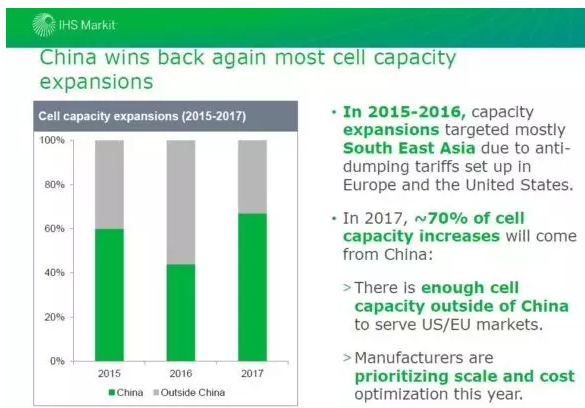 IHS Markit

China wins back again most cell capacity expansions

Cell capacity expansions (2015-2017)

100%
80%
60%
40%
20%
0%

2015 2016 2017

China Outside China

• In 2015-2016, capacity expansions targeted mostly South East Asia due to anti-dumping tariffs set up in Europe and the United States.

• In 2017, ~70% of cell capacity increases will come from China:

> There is enough cell capacity outside of China to serve US/EU markets.

> Manufacturers are prioritizing scale and cost optimization this year.